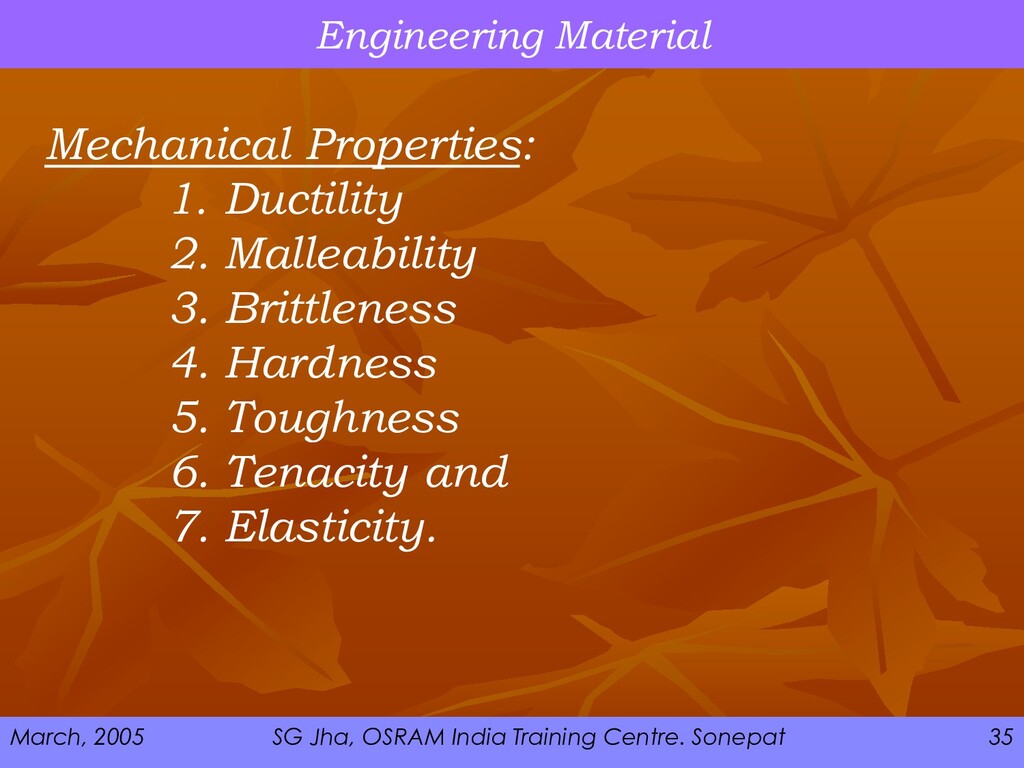 Engineering Material

Mechanical Properties:
1. Ductility
2. Malleability
3. Brittleness
4. Hardness
5. Toughness
6. Tenacity and
7. Elasticity.

March, 2005 SG Jha, OSRAM India Training Centre. Sonepat 35